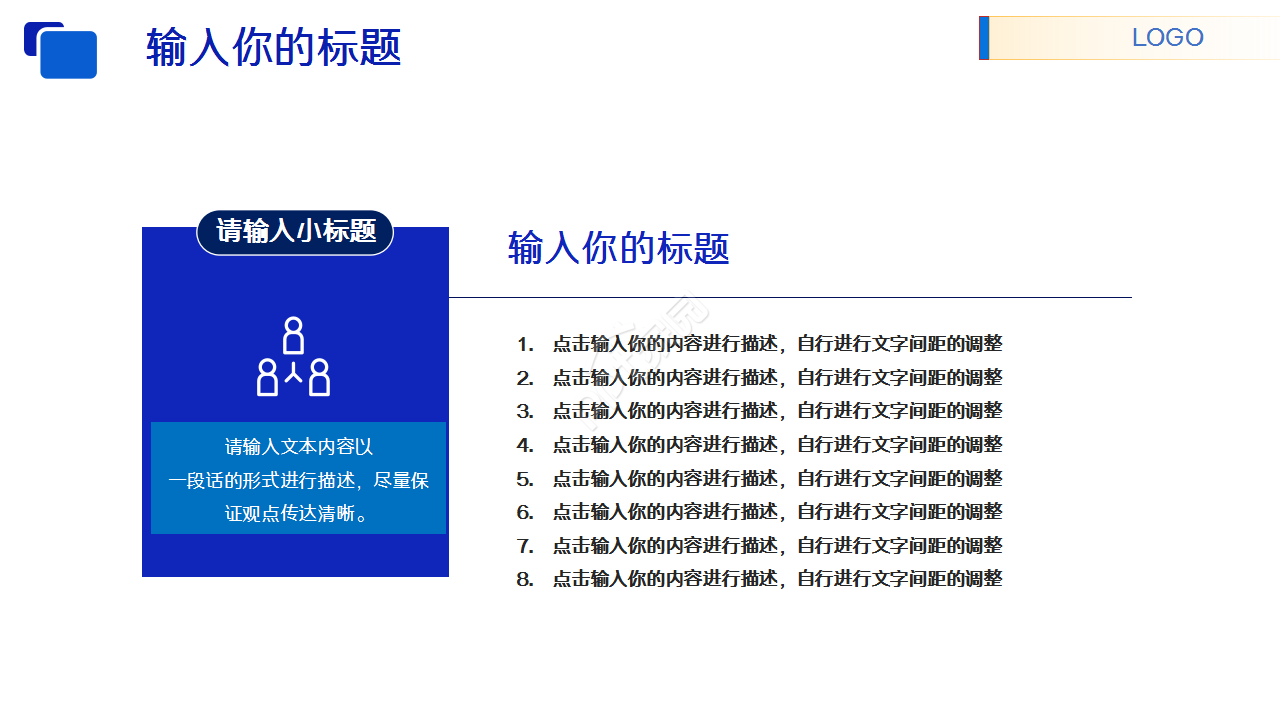 输入你的标题

LOGO

请输入小标题

请输入文本内容以一段话的形式进行描述，尽量保证观点传达清晰。

输入你的标题

1. 点击输入你的内容进行描述，自行进行文字间距的调整
2. 点击输入你的内容进行描述，自行进行文字间距的调整
3. 点击输入你的内容进行描述，自行进行文字间距的调整
4. 点击输入你的内容进行描述，自行进行文字间距的调整
5. 点击输入你的内容进行描述，自行进行文字间距的调整
6. 点击输入你的内容进行描述，自行进行文字间距的调整
7. 点击输入你的内容进行描述，自行进行文字间距的调整
8. 点击输入你的内容进行描述，自行进行文字间距的调整